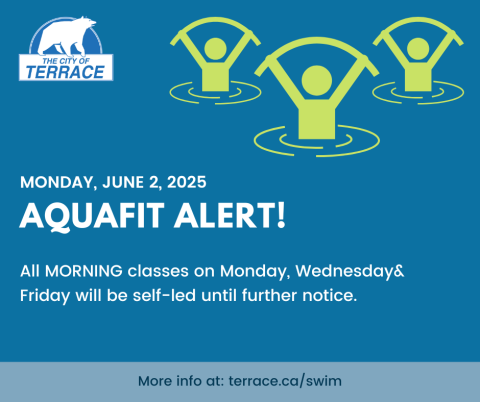 THE CITY OF
TERRACE

MONDAY, JUNE 2, 2025

AQUAFIT ALERT!

All MORNING classes on Monday, Wednesday& Friday will be self-led until further notice.

More info at: terrace.ca/swim